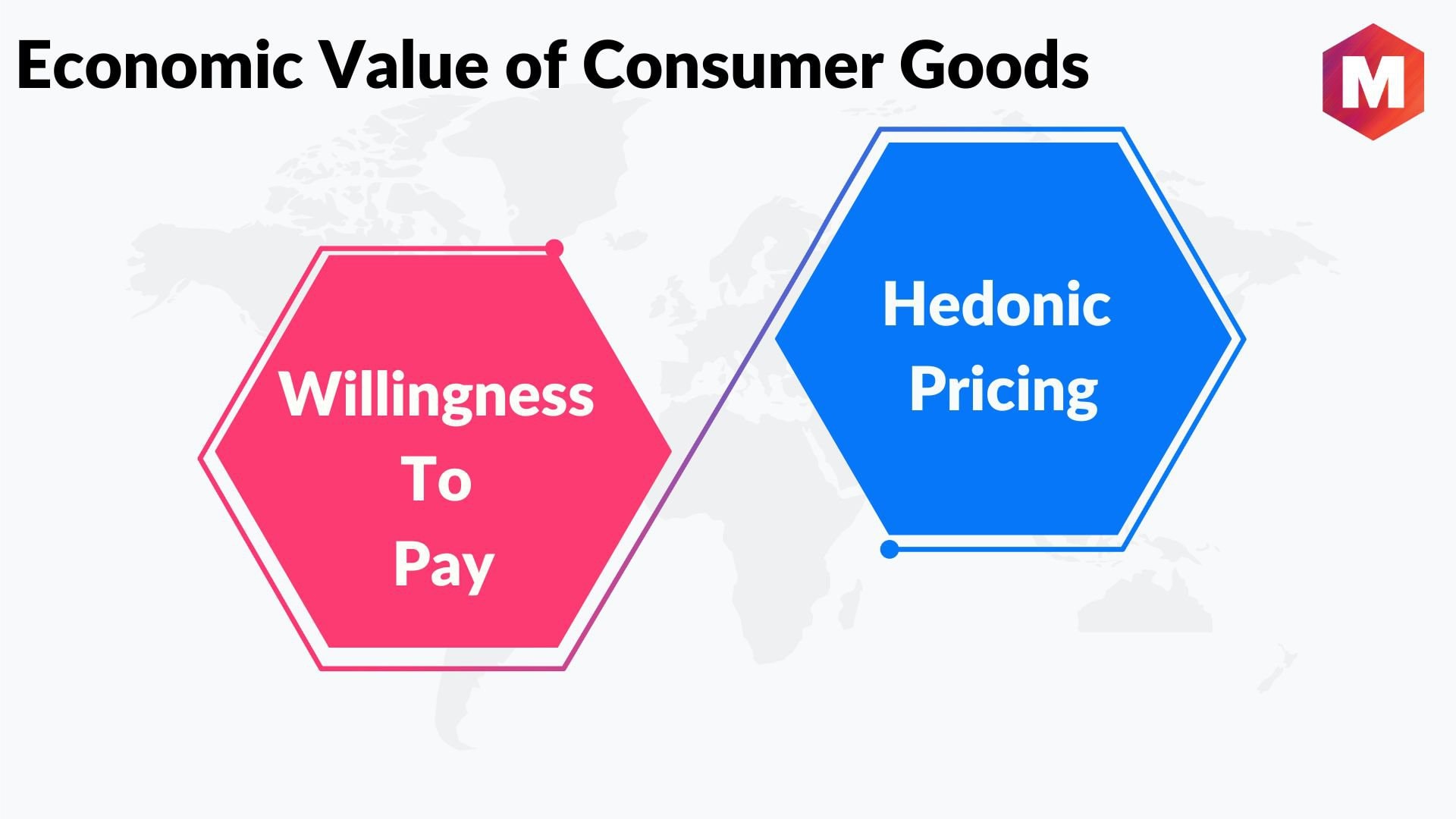 Economic Value of Consumer Goods

M

Willingness To Pay

Hedonic Pricing